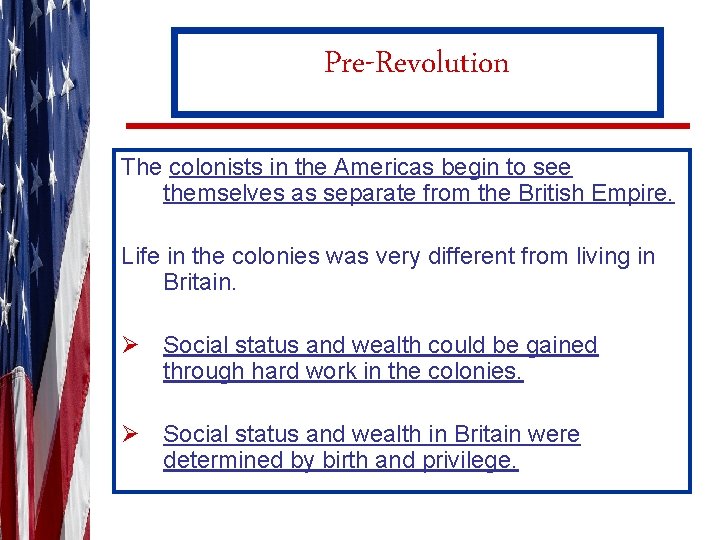 Pre-Revolution

The colonists in the Americas begin to see themselves as separate from the British Empire.

Life in the colonies was very different from living in Britain.

➢ Social status and wealth could be gained through hard work in the colonies.

➢ Social status and wealth in Britain were determined by birth and privilege.